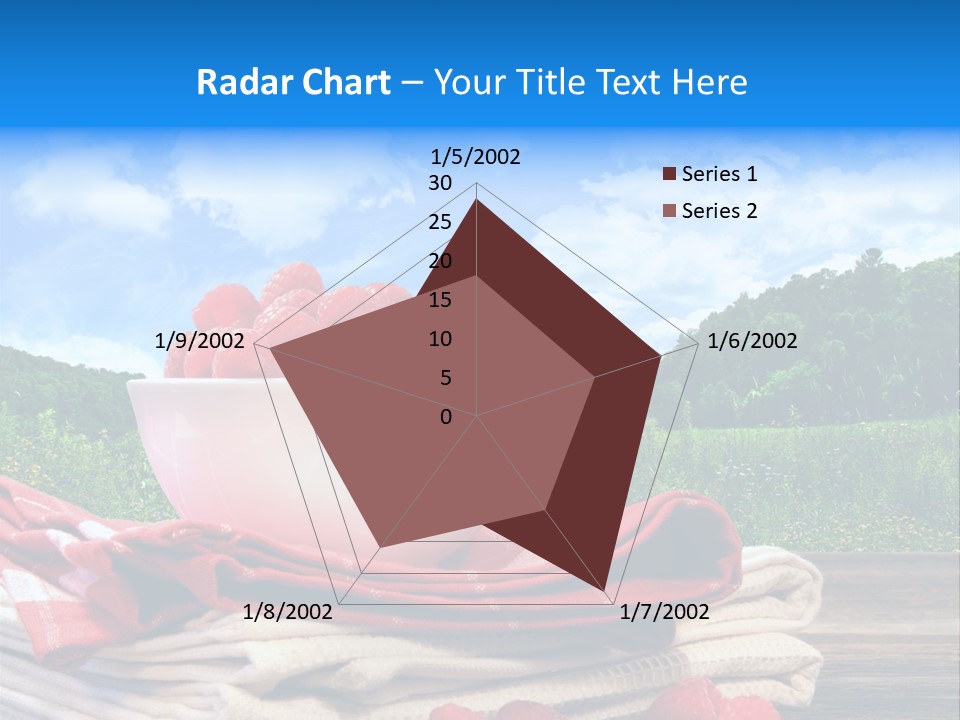 Radar Chart – Your Title Text Here

1/5/2002
30
25
20
15
10
5
0
1/6/2002
1/7/2002
1/8/2002
1/9/2002

Series 1
Series 2